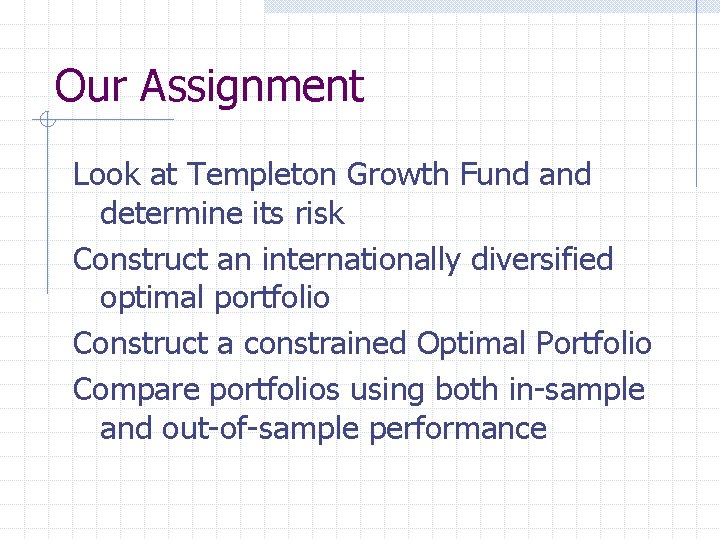 Our Assignment

Look at Templeton Growth Fund and determine its risk

Construct an internationally diversified optimal portfolio

Construct a constrained Optimal Portfolio

Compare portfolios using both in-sample and out-of-sample performance